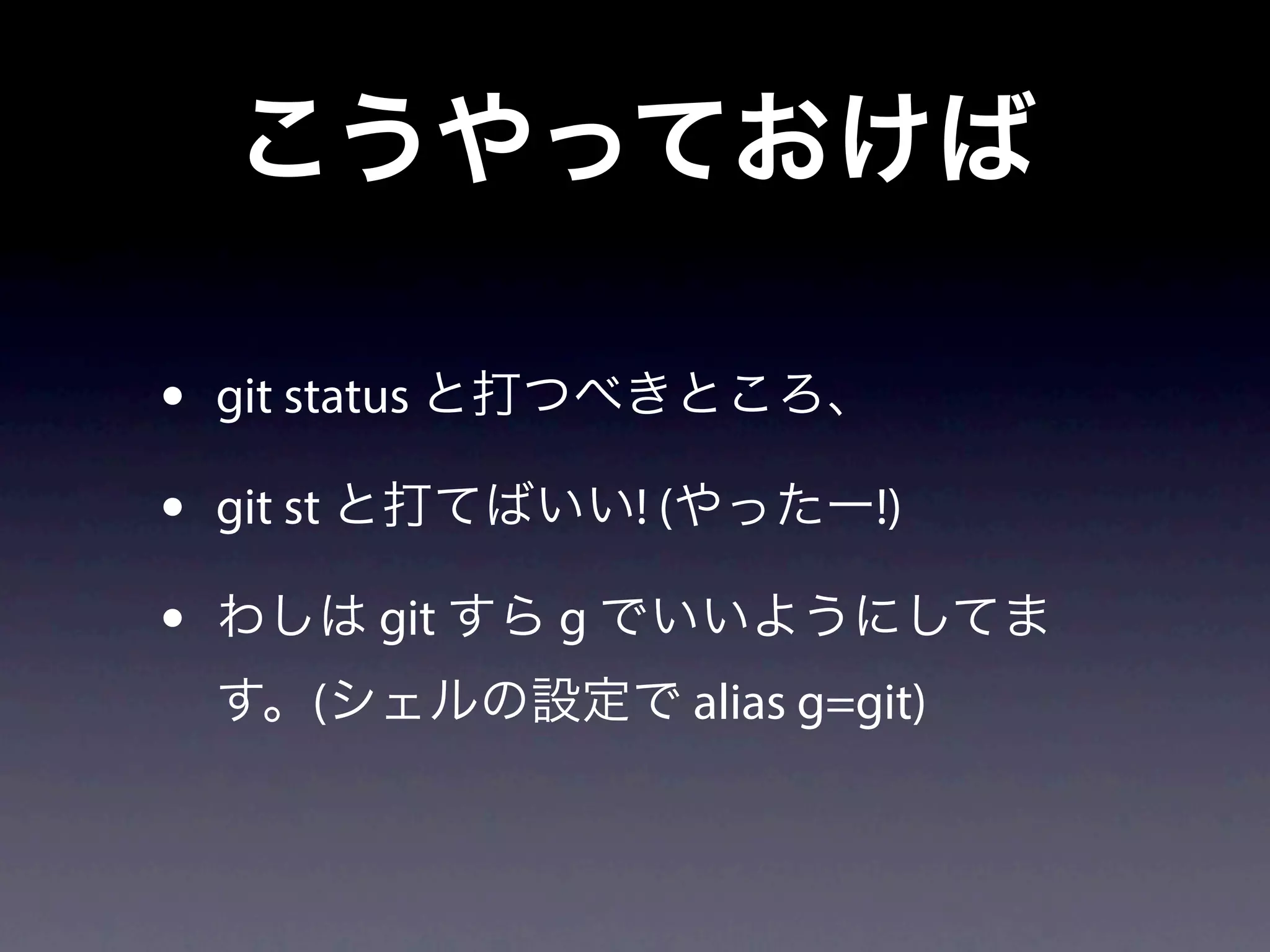 こうやっておけば

• git status と打つべきところ、

• git st と打てばいい! (やったー!)

• わしは git すら g でいいようにしてます。(シェルの設定で alias g=git)